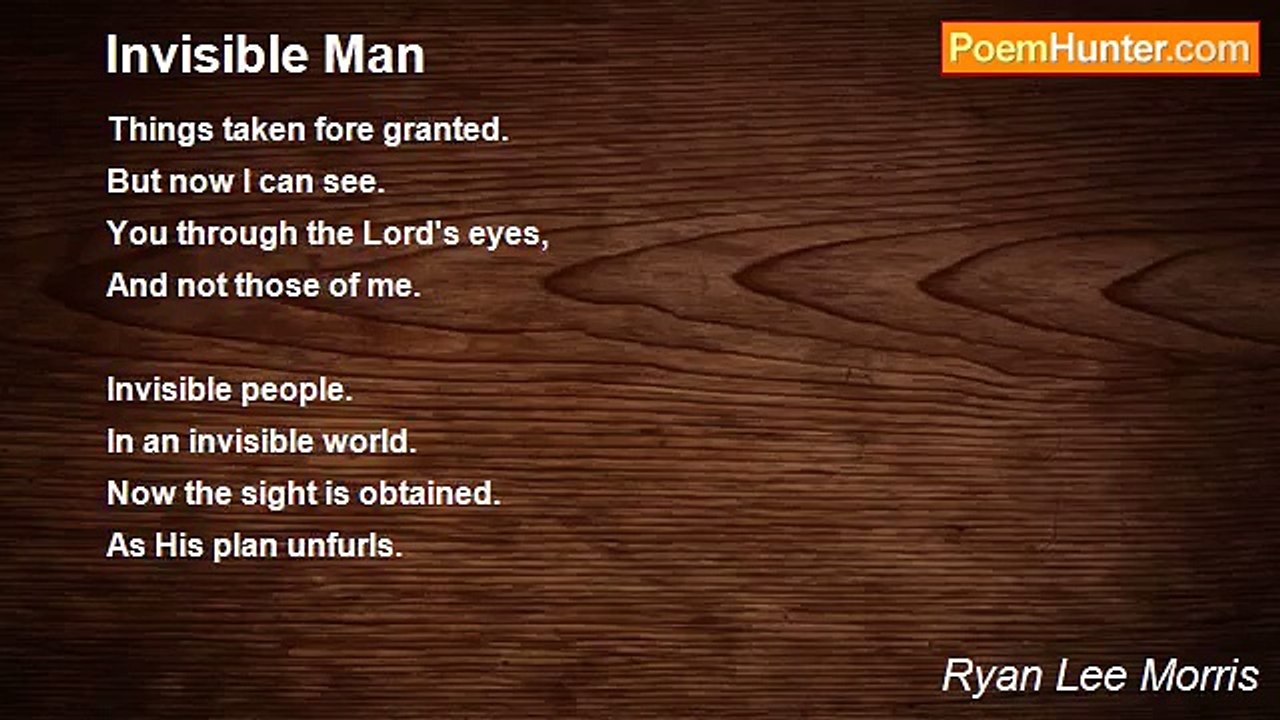 Invisible Man

PoemHunter.com

Things taken fore granted.
But now I can see.
You through the Lord's eyes,
And not those of me.

Invisible people.
In an invisible world.
Now the sight is obtained.
As His plan unfurls.

Ryan Lee Morris